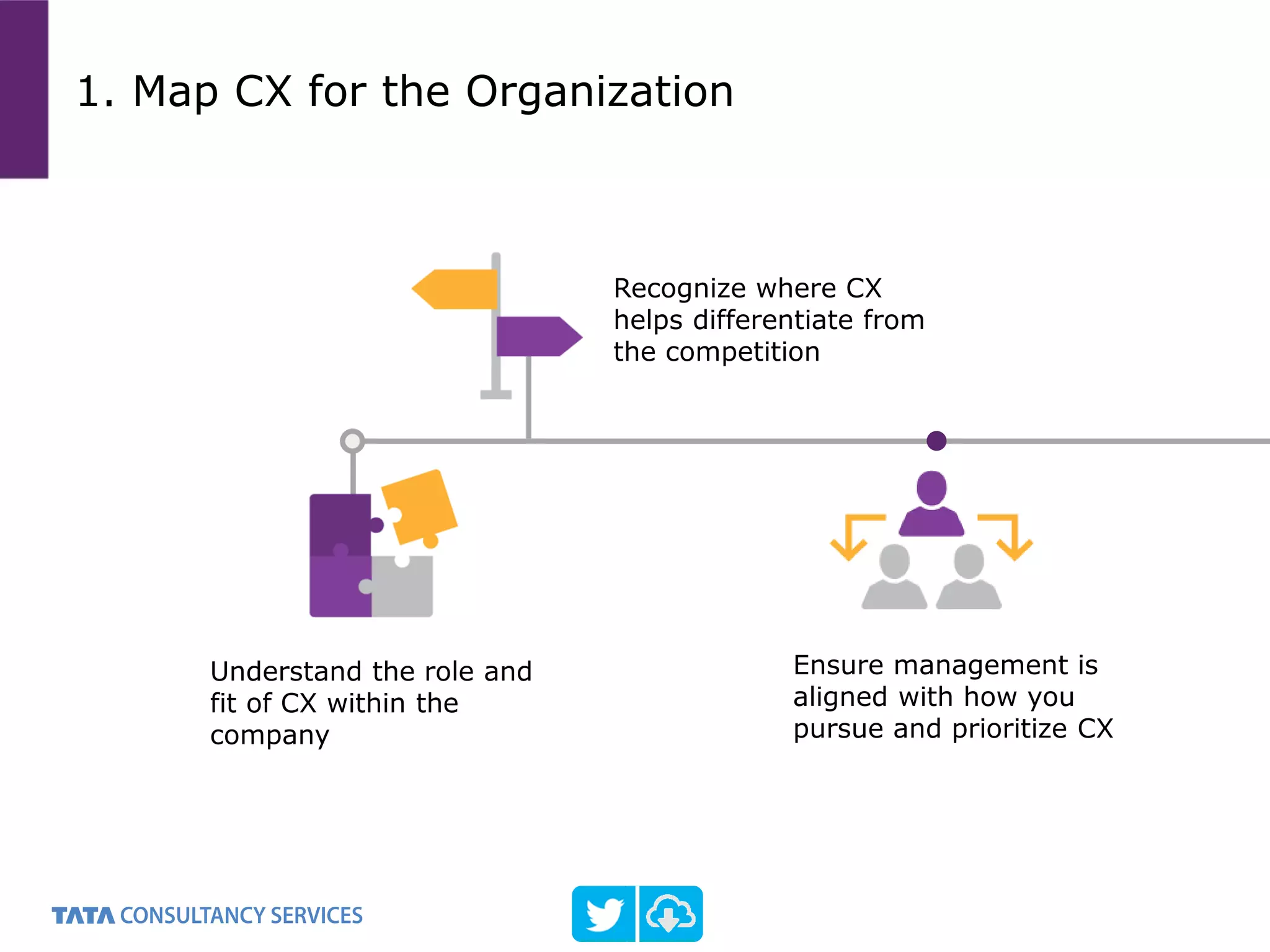 1. Map CX for the Organization

Recognize where CX helps differentiate from the competition

Understand the role and fit of CX within the company

Ensure management is aligned with how you pursue and prioritize CX

TATA CONSULTANCY SERVICES